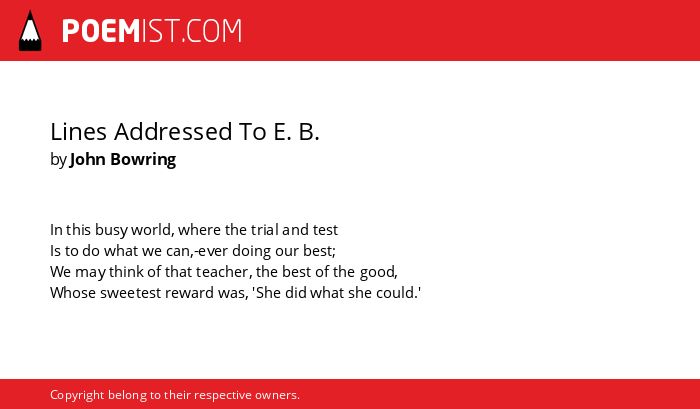 POEMIST.COM

Lines Addressed To E. B.
by John Bowring

In this busy world, where the trial and test
Is to do what we can,-ever doing our best;
We may think of that teacher, the best of the good,
Whose sweetest reward was, 'She did what she could.'

Copyright belong to their respective owners.